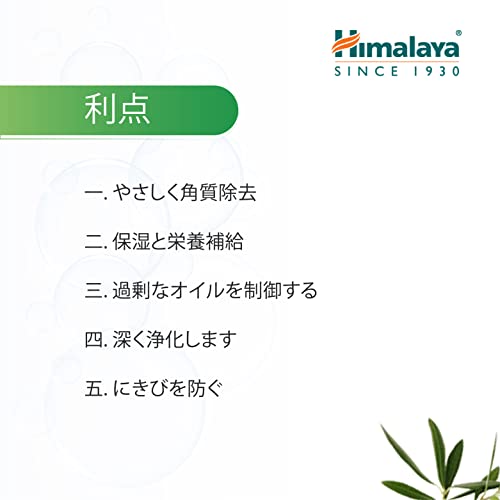 Himalaya®
SINCE 1930

利点

一. やさしく角質除去

二. 保湿と栄養補給

三. 過剰なオイルを制御する

四. 深く浄化します

五. にきびを防ぐ